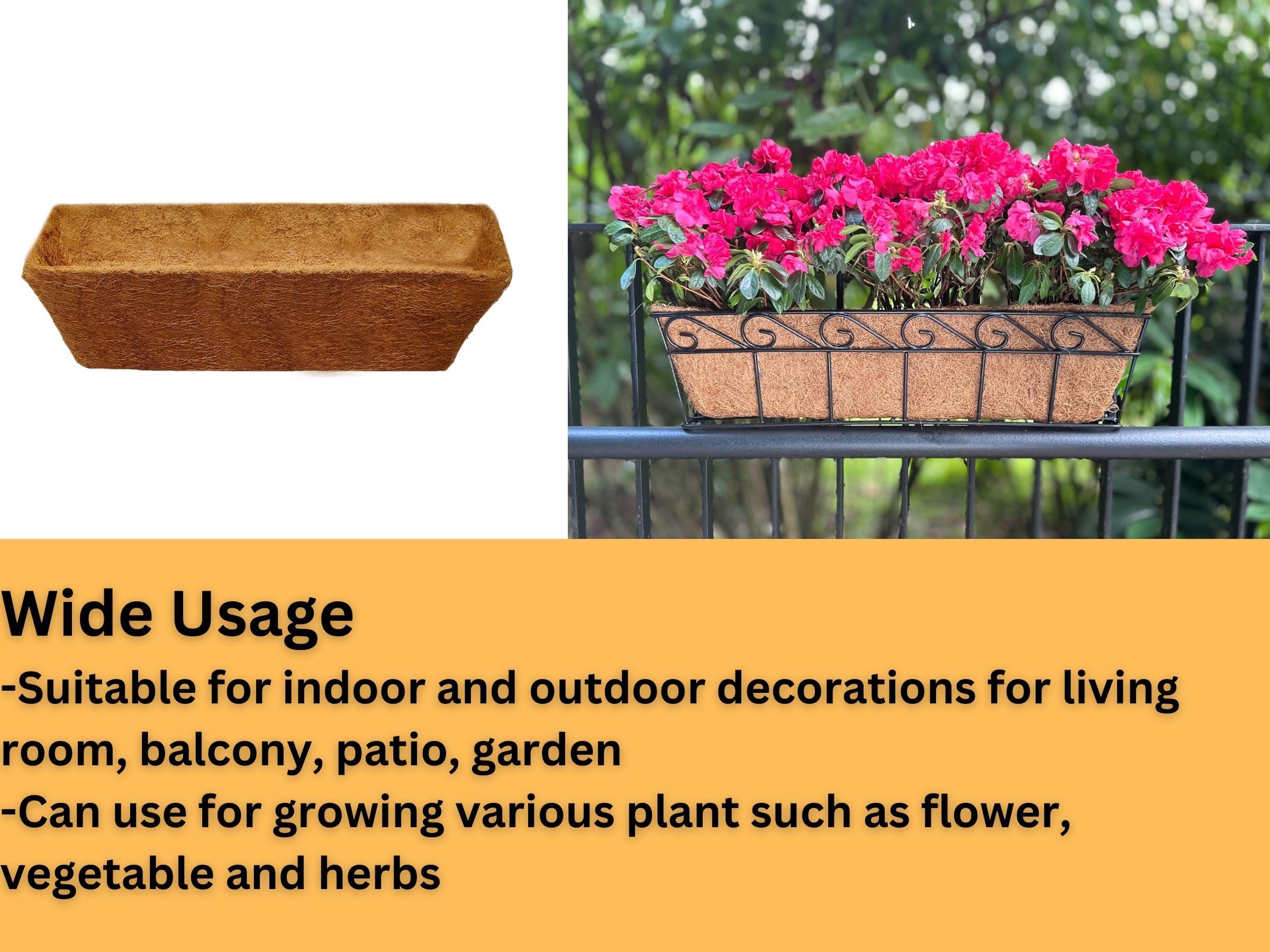 Wide Usage

-Suitable for indoor and outdoor decorations for living room, balcony, patio, garden

-Can use for growing various plant such as flower, vegetable and herbs